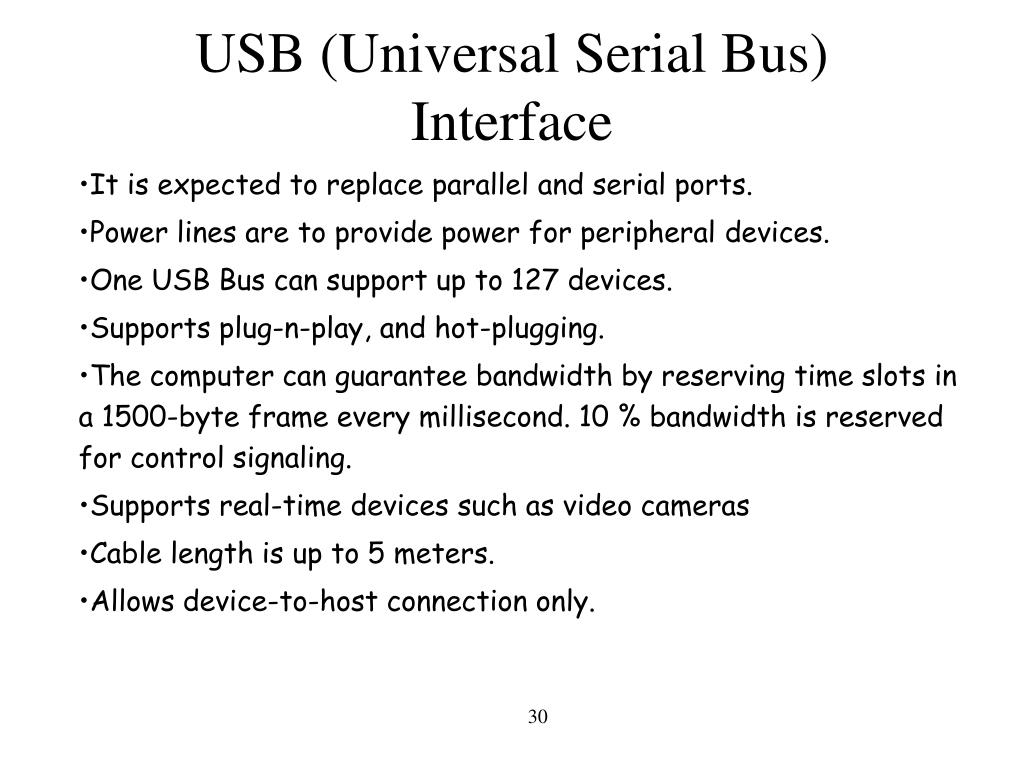 USB (Universal Serial Bus) Interface

•It is expected to replace parallel and serial ports.

•Power lines are to provide power for peripheral devices.

•One USB Bus can support up to 127 devices.

•Supports plug-n-play, and hot-plugging.

•The computer can guarantee bandwidth by reserving time slots in a 1500-byte frame every millisecond. 10 % bandwidth is reserved for control signaling.

•Supports real-time devices such as video cameras

•Cable length is up to 5 meters.

•Allows device-to-host connection only.

30